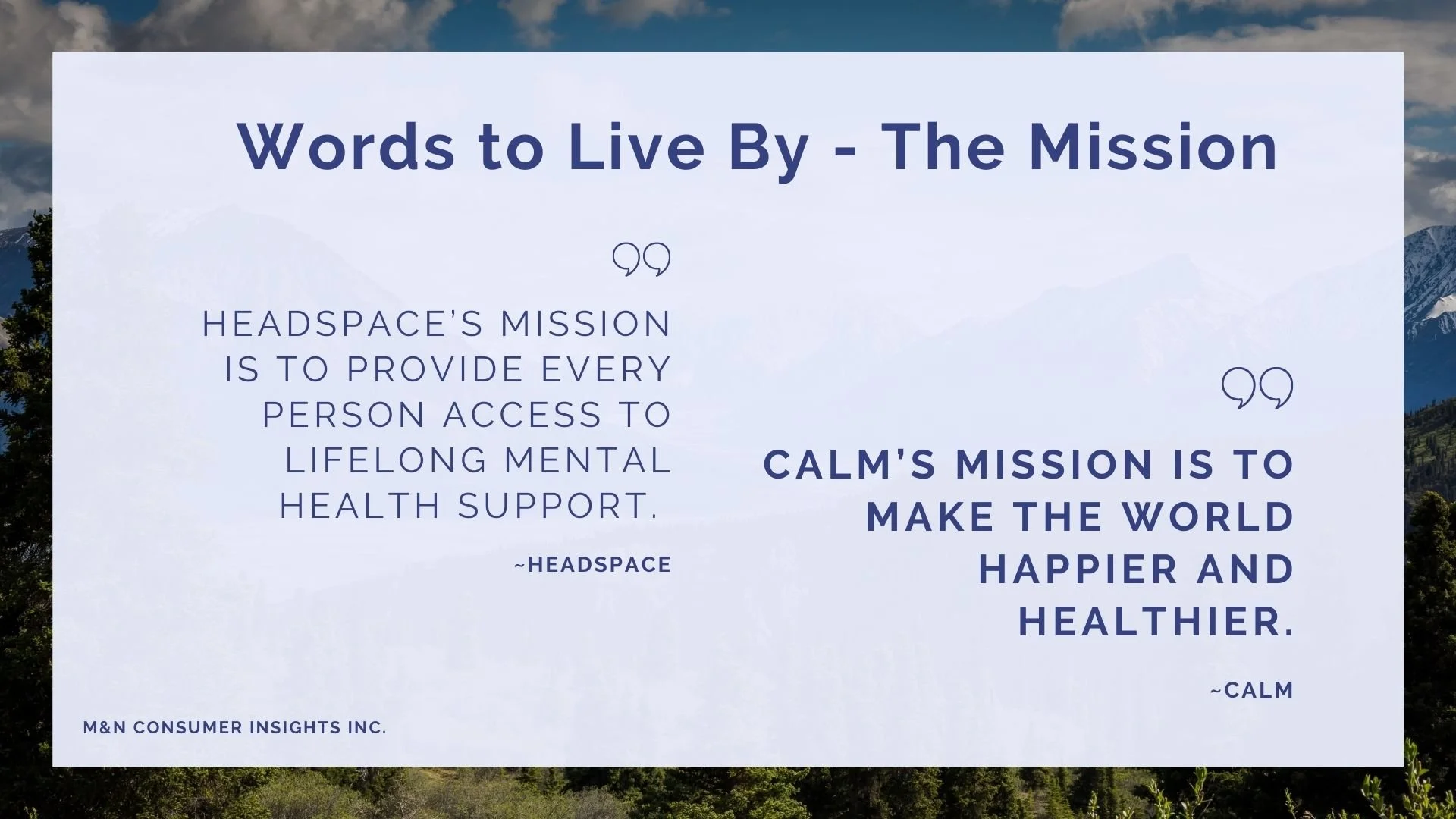 Words to Live By - The Mission

HEADSPACE'S MISSION IS TO PROVIDE EVERY PERSON ACCESS TO LIFELONG MENTAL HEALTH SUPPORT.

~HEADSPACE

CALM'S MISSION IS TO MAKE THE WORLD HAPPIER AND HEALTHIER.

~CALM

M&N CONSUMER INSIGHTS INC.